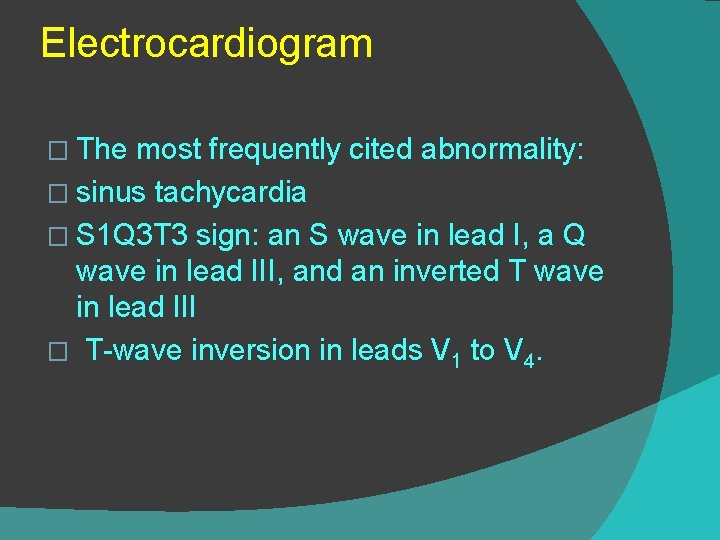 Electrocardiogram

□ The most frequently cited abnormality:
□ sinus tachycardia
□ S1Q3T3 sign: an S wave in lead I, a Q wave in lead III, and an inverted T wave in lead III
□ T-wave inversion in leads $V_1$ to $V_4$.